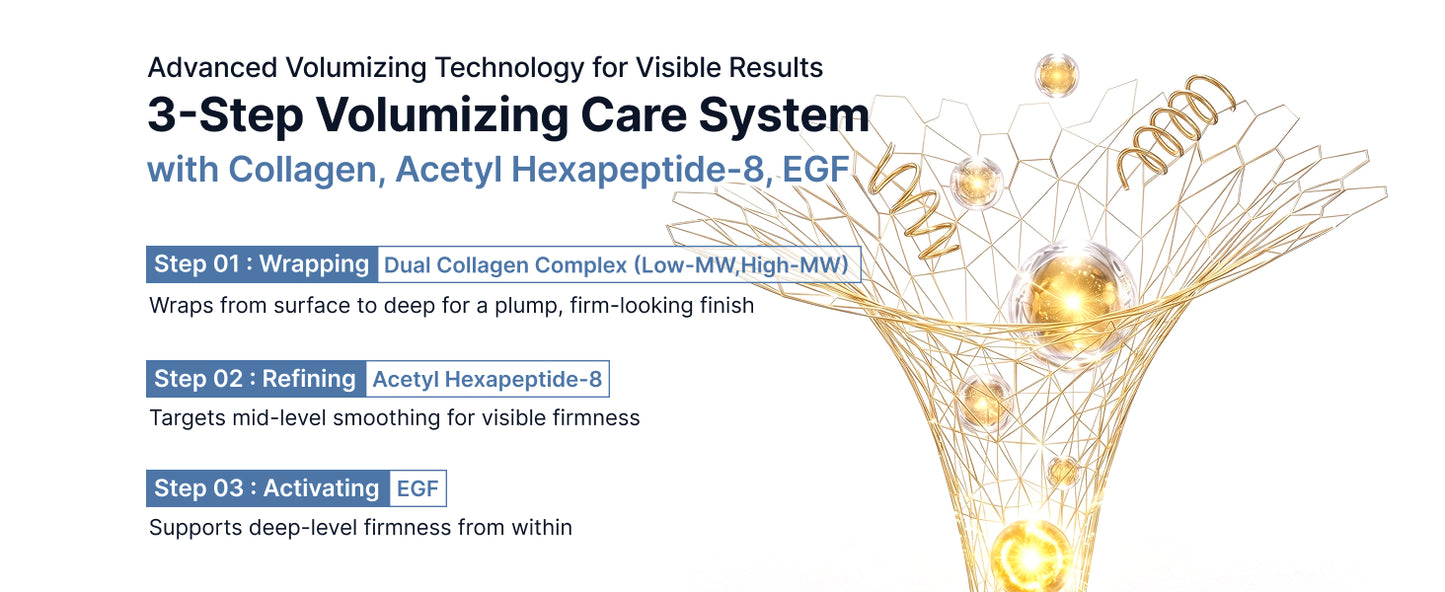 Advanced Volumizing Technology for Visible Results

3-Step Volumizing Care System

with Collagen, Acetyl Hexapeptide-8, EGF

Step 01 : Wrapping Dual Collagen Complex (Low-MW,High-MW)

Wraps from surface to deep for a plump, firm-looking finish

Step 02 : Refining Acetyl Hexapeptide-8

Targets mid-level smoothing for visible firmness

Step 03 : Activating EGF

Supports deep-level firmness from within